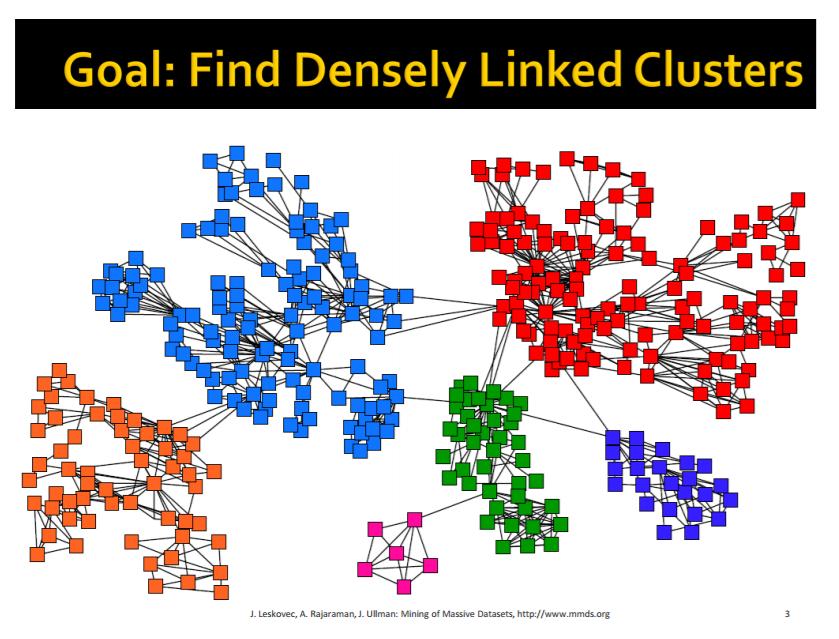 Goal: Find Densely Linked Clusters

J. Leskovec, A. Rajaraman, J. Ullman: Mining of Massive Datasets, http://www.mmds.org

3